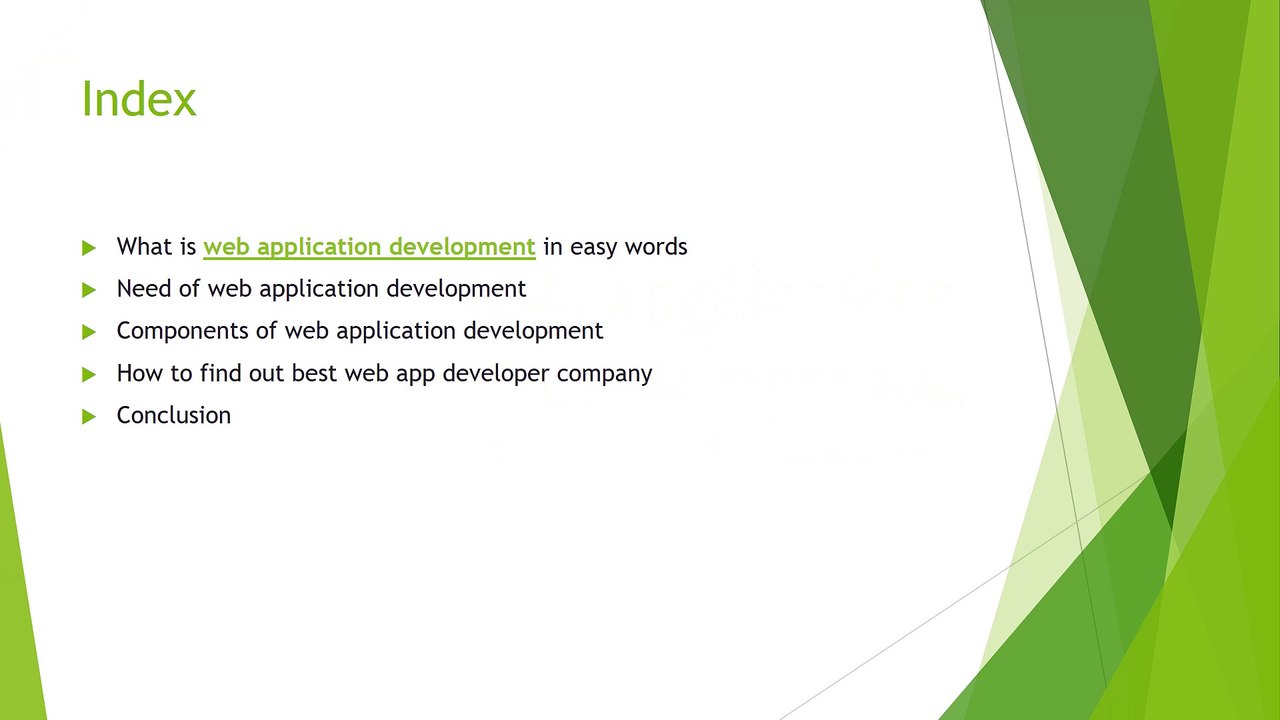 Index

What is web application development in easy words
Need of web application development
Components of web application development
How to find out best web app developer company
Conclusion